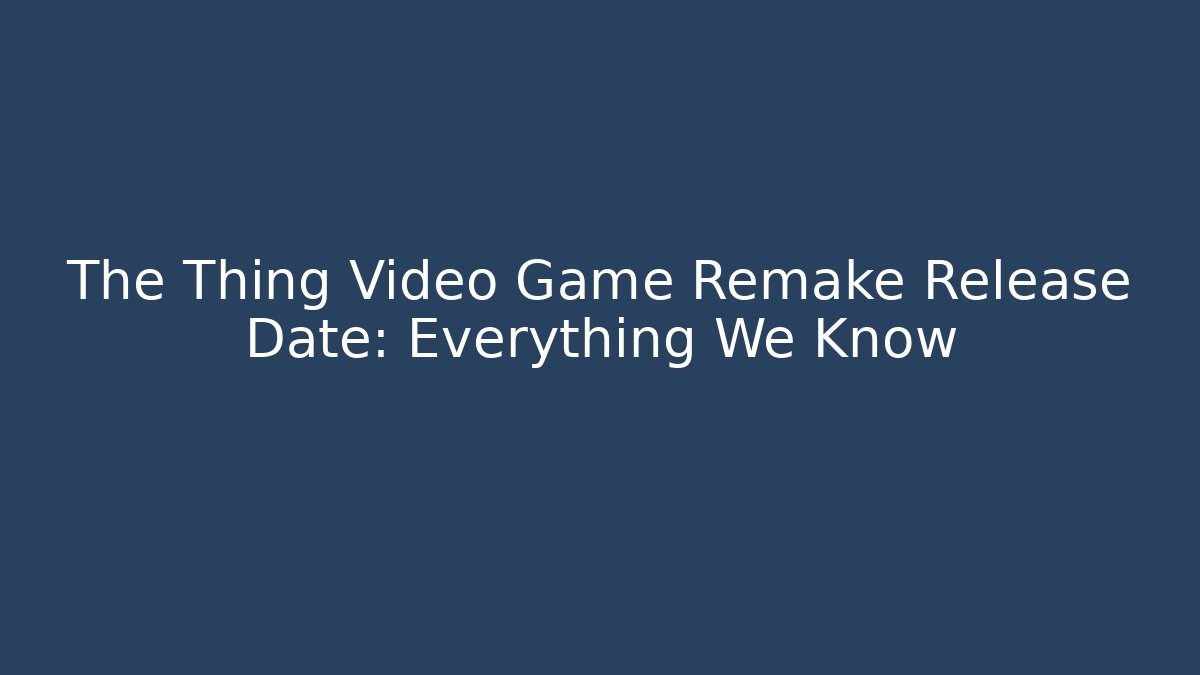 The Thing Video Game Remake Release Date: Everything We Know